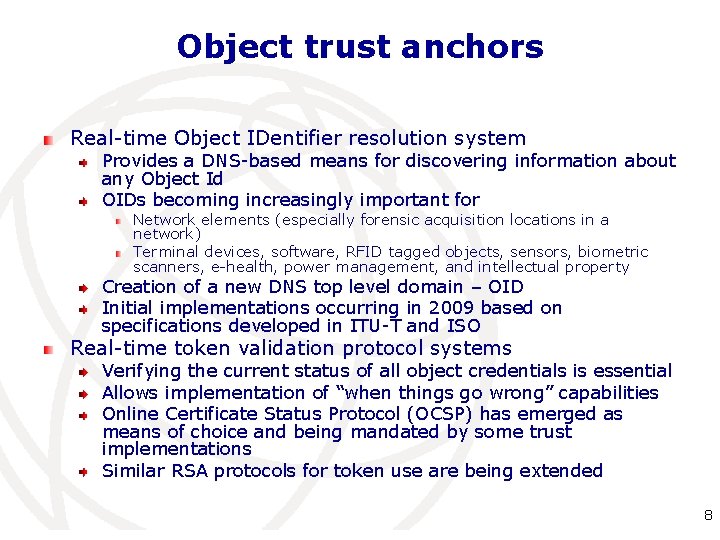 Object trust anchors

Real-time Object IDentifier resolution system

Provides a DNS-based means for discovering information about any Object Id

OIDs becoming increasingly important for

Network elements (especially forensic acquisition locations in a network)

Terminal devices, software, RFID tagged objects, sensors, biometric scanners, e-health, power management, and intellectual property

Creation of a new DNS top level domain – OID

Initial implementations occurring in 2009 based on specifications developed in ITU-T and ISO

Real-time token validation protocol systems

Verifying the current status of all object credentials is essential

Allows implementation of "when things go wrong" capabilities

Online Certificate Status Protocol (OCSP) has emerged as means of choice and being mandated by some trust implementations

Similar RSA protocols for token use are being extended

8